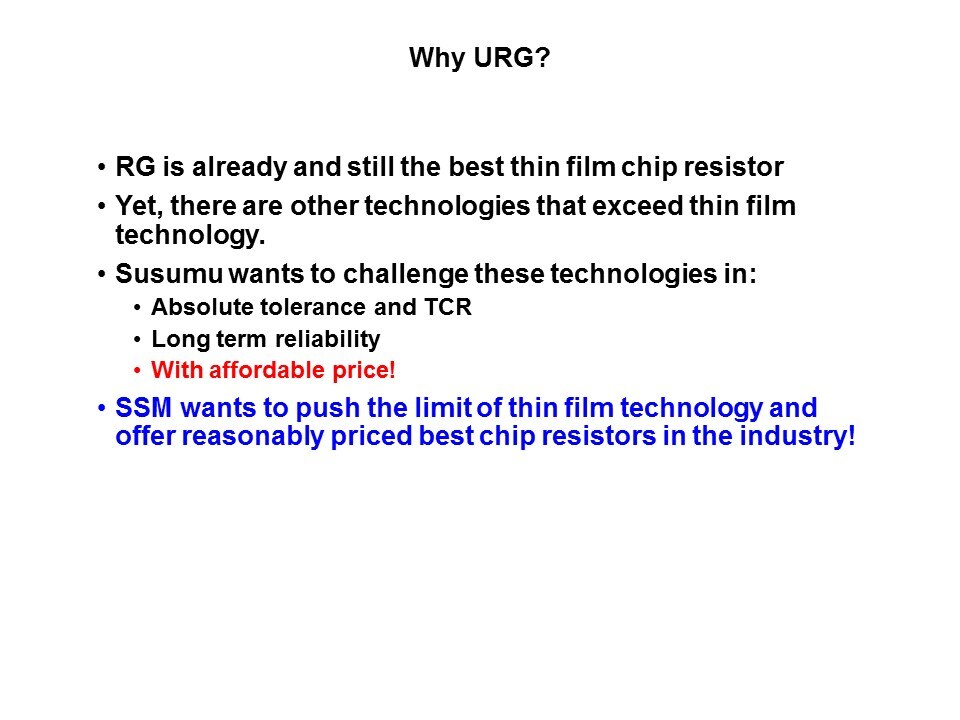 Why URG?

• RG is already and still the best thin film chip resistor

• Yet, there are other technologies that exceed thin film technology.

• Susumu wants to challenge these technologies in:
  • Absolute tolerance and TCR
  • Long term reliability
  • With affordable price!

• SSM wants to push the limit of thin film technology and offer reasonably priced best chip resistors in the industry!